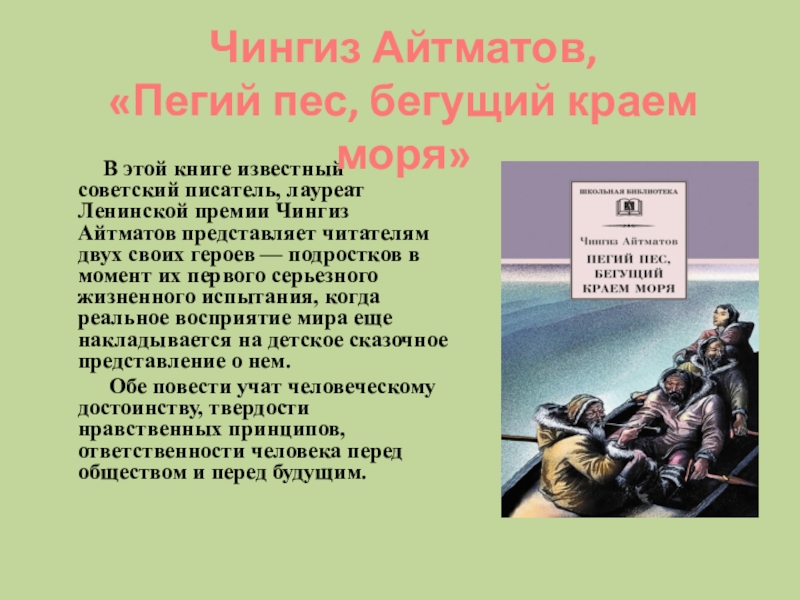 Чингиз Айтматов, «Пегий пес, бегущий краем моря»

В этой книге известный советский писатель, лауреат Ленинской премии Чингиз Айтматов представляет читателям двух своих героев — подростков в момент их первого серьезного жизненного испытания, когда реальное восприятие мира еще накладывается на детское сказочное представление о нем.

Обе повести учат человеческому достоинству, твердости нравственных принципов, ответственности человека перед обществом и перед будущим.

ШКОЛЬНАЯ БИБЛИОТЕКА

Чингиз Айтматов

ПЕГИЙ ПЕС, БЕГУЩИЙ КРАЕМ МОРЯ